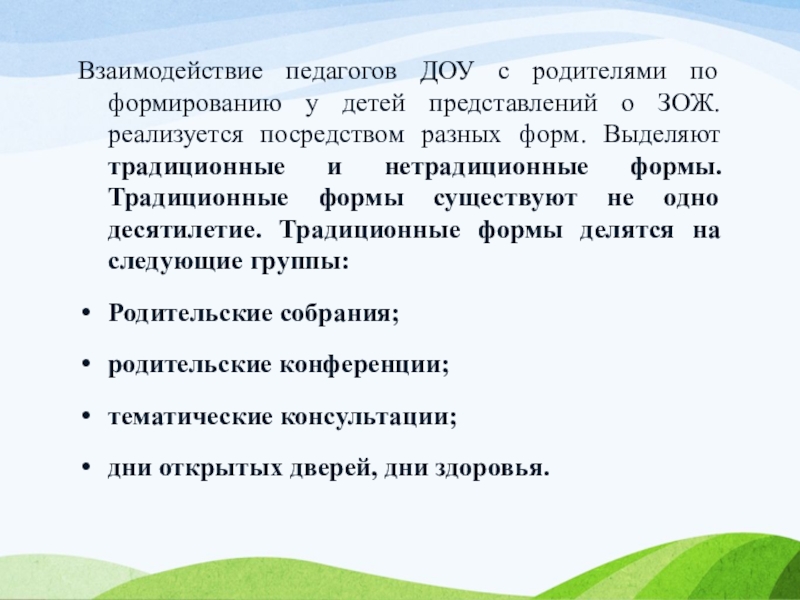 Взаимодействие педагогов ДОУ с родителями по формированию у детей представлений о ЗОЖ. реализуется посредством разных форм. Выделяют традиционные и нетрадиционные формы. Традиционные формы существуют не одно десятилетие. Традиционные формы делятся на следующие группы:

• Родительские собрания;

• родительские конференции;

• тематические консультации;

• дни открытых дверей, дни здоровья.